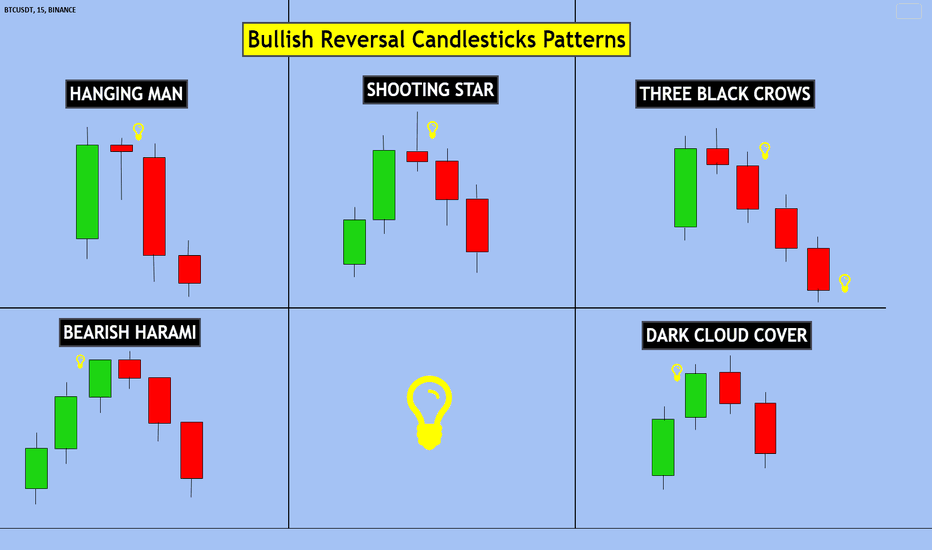 BTCUSDT, 15, BINANCE

Bullish Reversal Candlesticks Patterns

HANGING MAN

SHOOTING STAR

THREE BLACK CROWS

BEARISH HARAMI

DARK CLOUD COVER